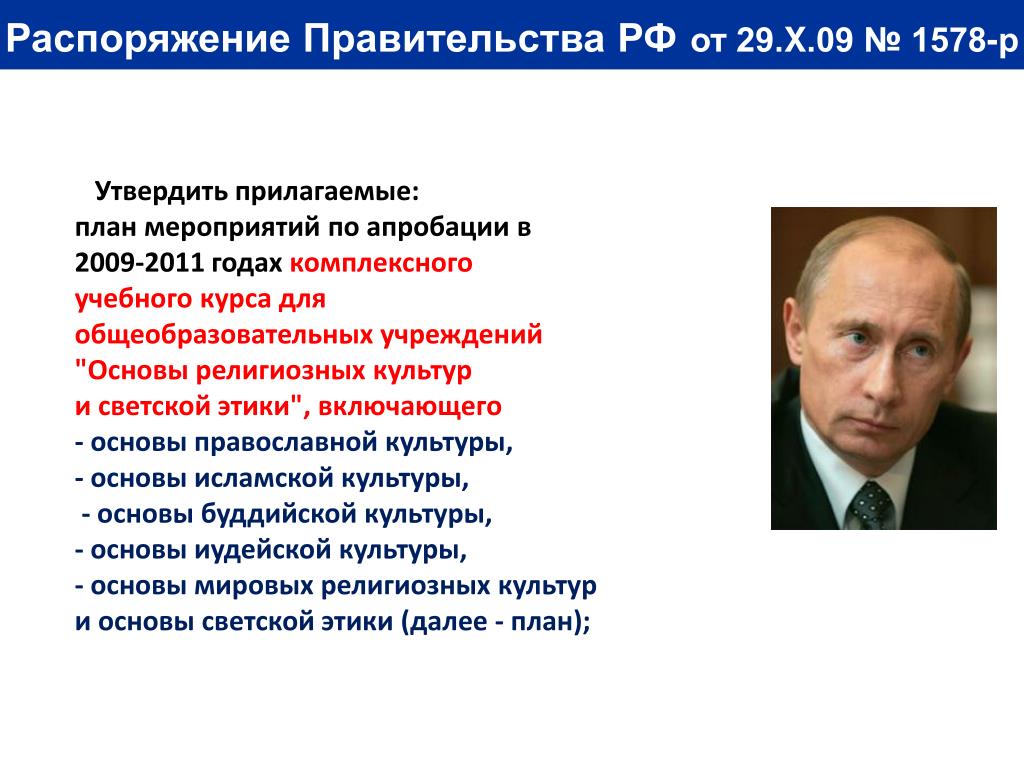 Распоряжение Правительства РФ от 29.X.09 № 1578-р

Утвердить прилагаемые:
план мероприятий по апробации в 2009-2011 годах комплексного учебного курса для общеобразовательных учреждений "Основы религиозных культур и светской этики", включающего
- основы православной культуры,
- основы исламской культуры,
- основы буддийской культуры,
- основы иудейской культуры,
- основы мировых религиозных культур и основы светской этики (далее - план);